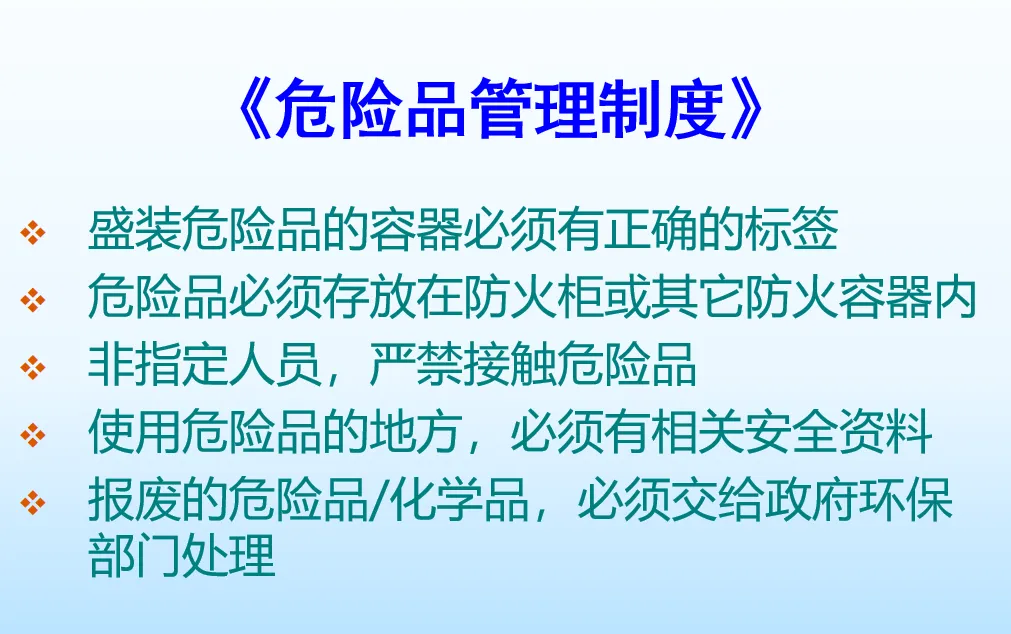 《危险品管理制度》

❖ 盛装危险品的容器必须有正确的标签
❖ 危险品必须存放在防火柜或其它防火容器内
❖ 非指定人员，严禁接触危险品
❖ 使用危险品的地方，必须有相关安全资料
❖ 报废的危险品/化学品，必须交给政府环保部门处理